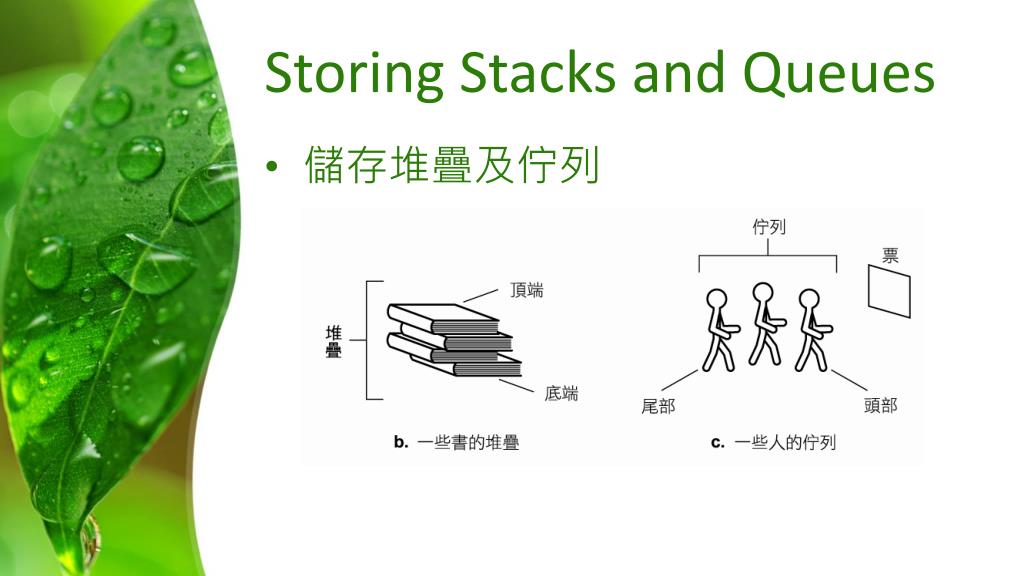 Storing Stacks and Queues

• 儲存堆疊及佇列

堆疊

頂端

底端

b. 一些書的堆疊

佇列

票

尾部

頭部

c. 一些人的佇列